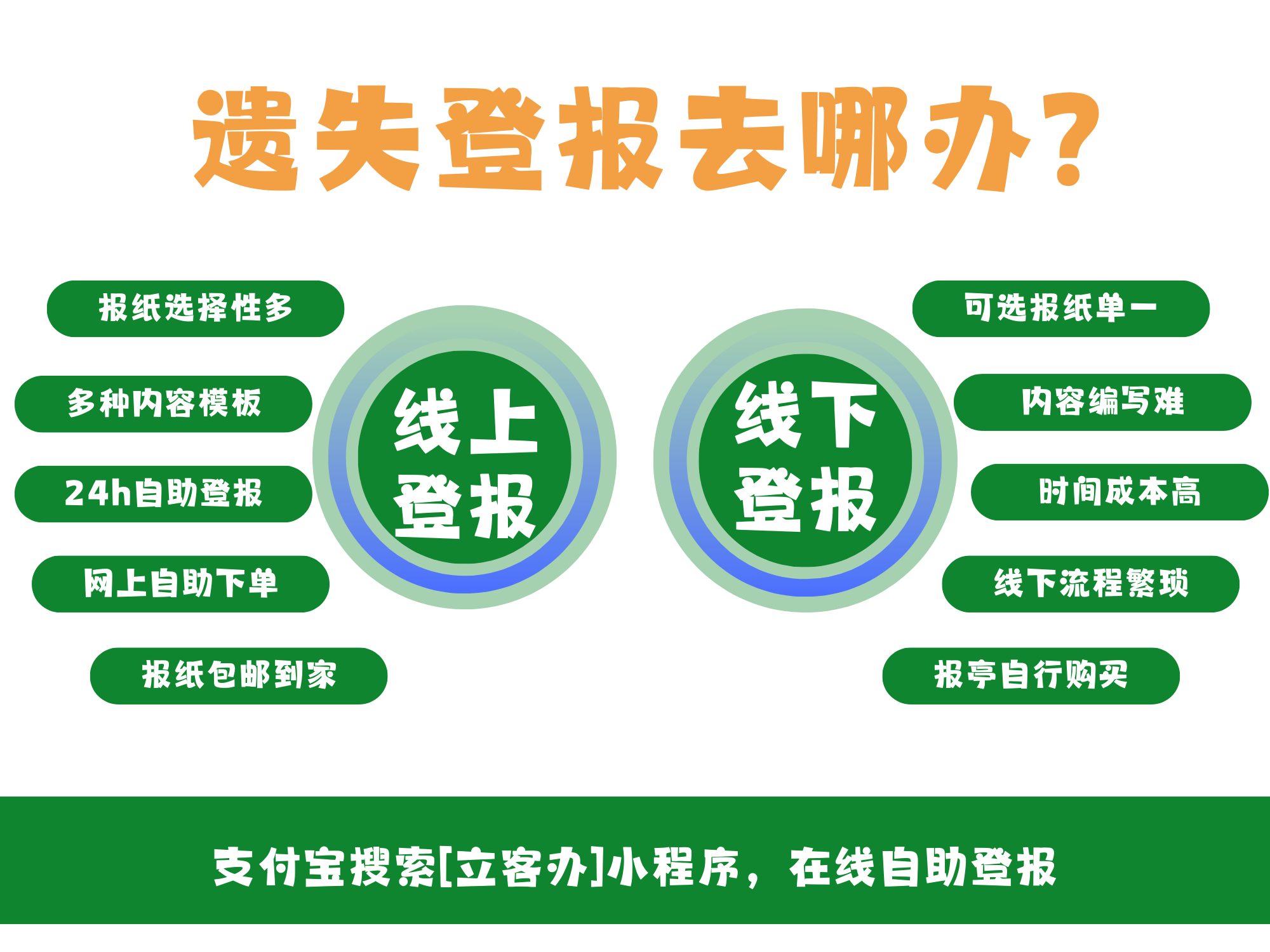 遗失登报去哪办?

报纸选择性多

多种内容模板

24h自助登报

网上自助下单

报纸包邮到家

线上登报

线下登报

可选报纸单一

内容编写难

时间成本高

线下流程繁琐

报亭自行购买

支付宝搜索[立客办]小程序，在线自助登报